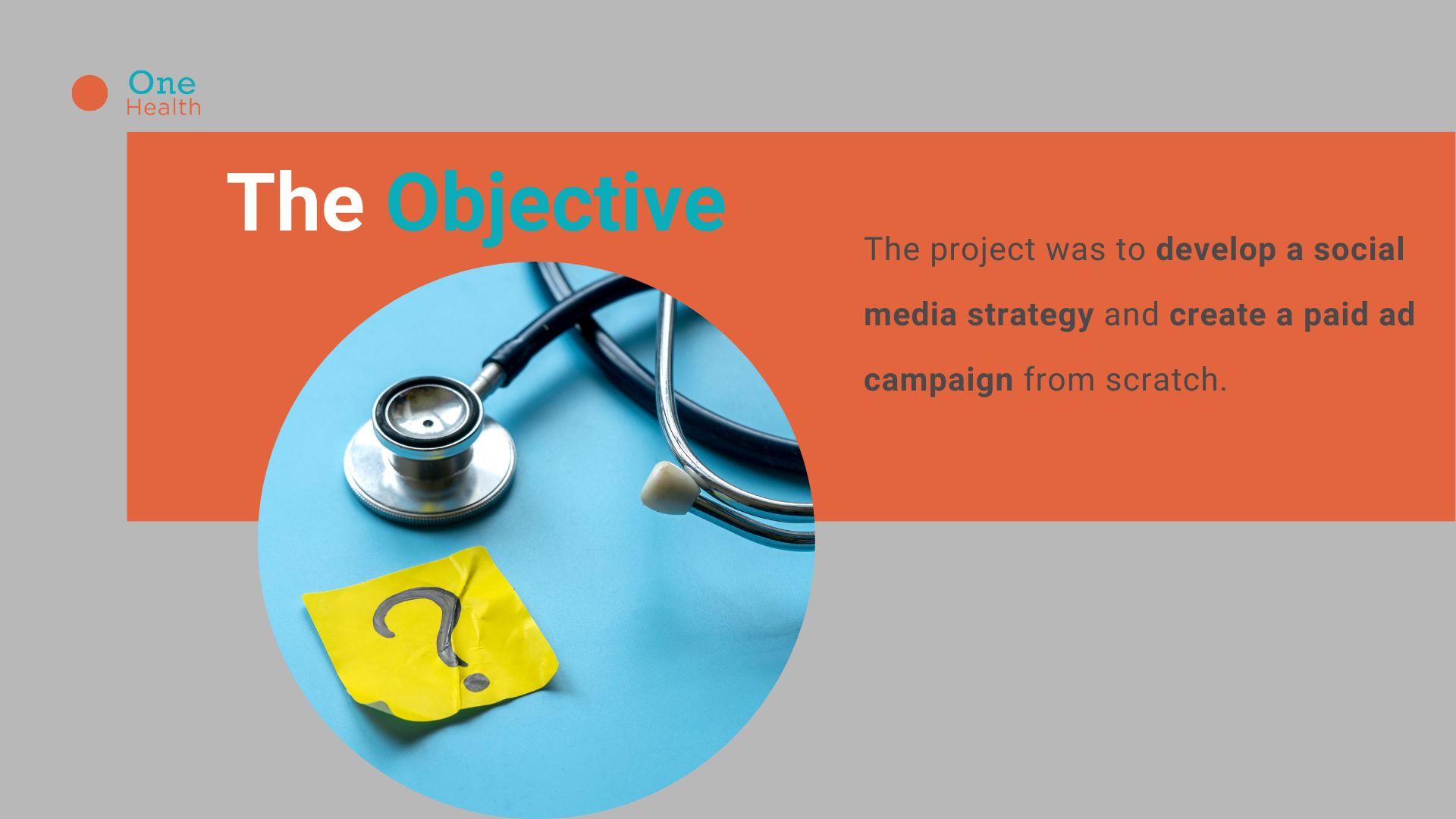 One
Health

The Objective

The project was to develop a social media strategy and create a paid ad campaign from scratch.

?